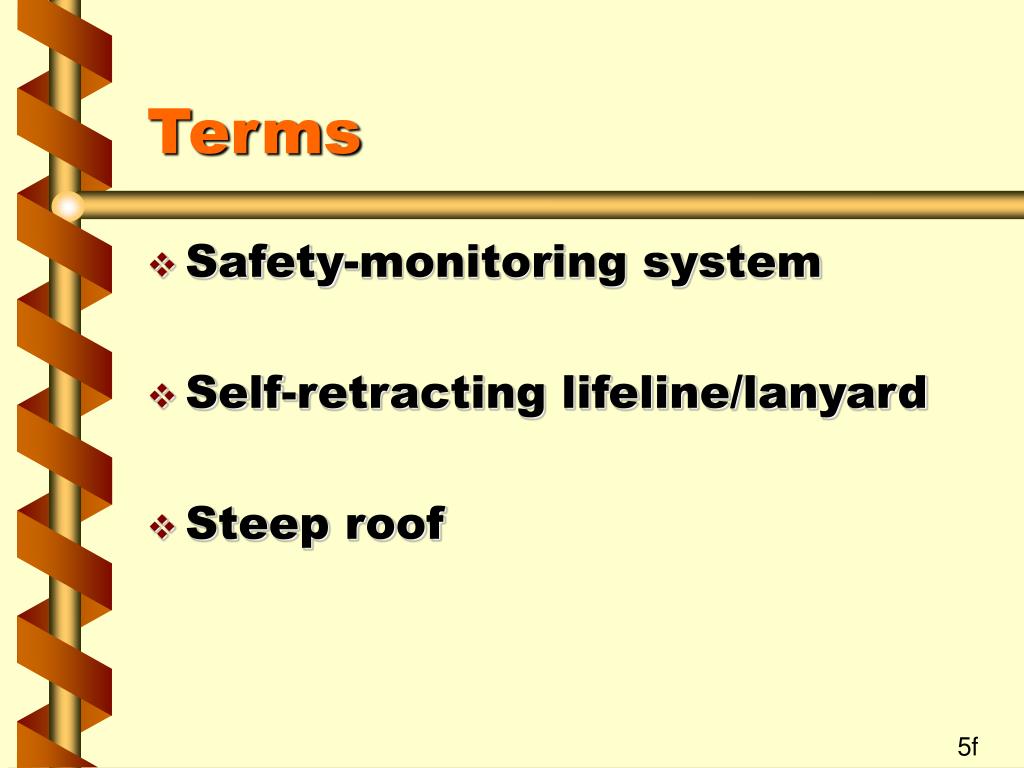 Terms

❖ Safety-monitoring system

❖ Self-retracting lifeline/lanyard

❖ Steep roof

5f